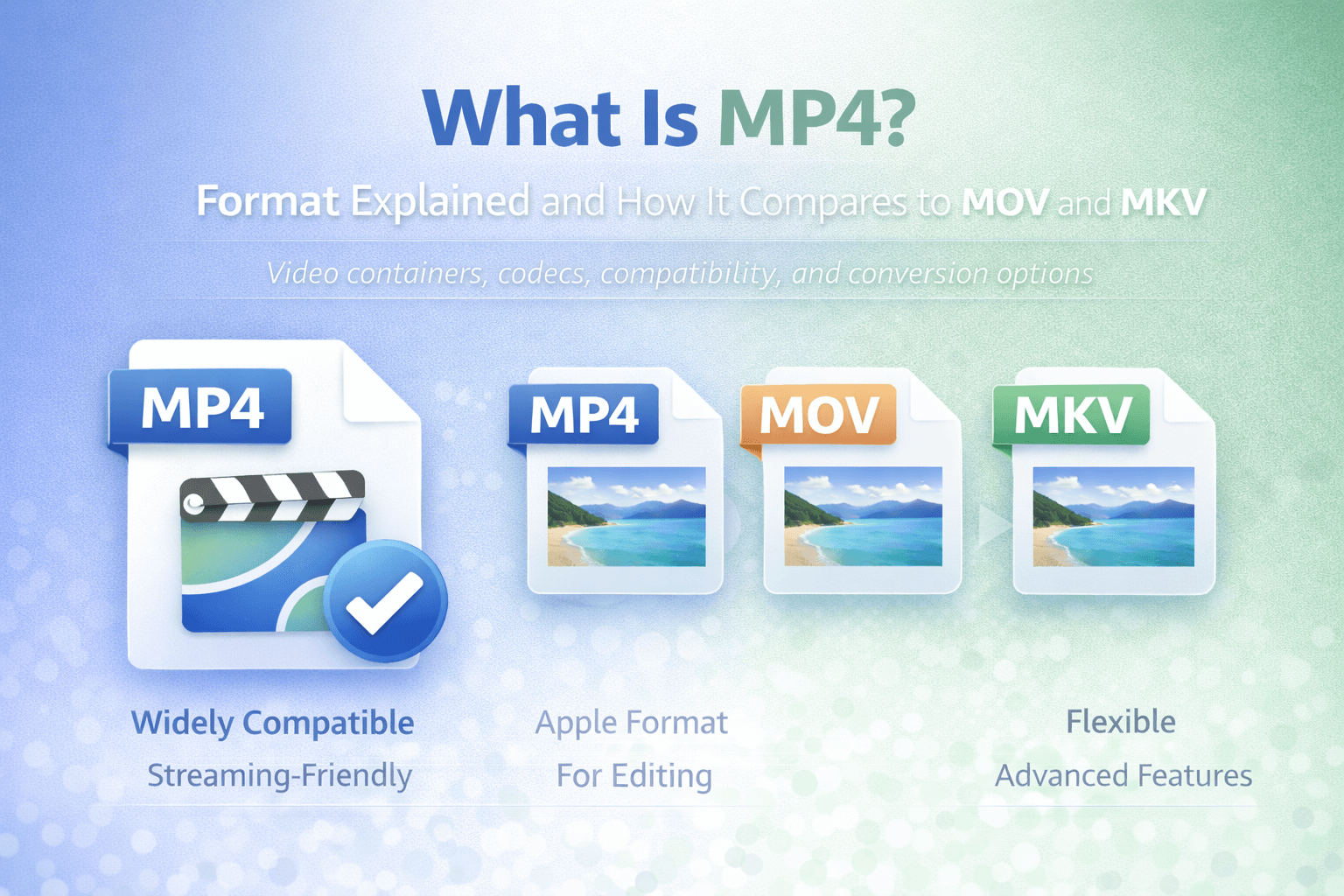 What Is MP4?

Format Explained and How It Compares to MOV and MKV

Video containers, codecs, compatibility, and conversion options

MP4

MP4

MOV

MKV

Widely Compatible
Streaming-Friendly

Apple Format
For Editing

Flexible
Advanced Features